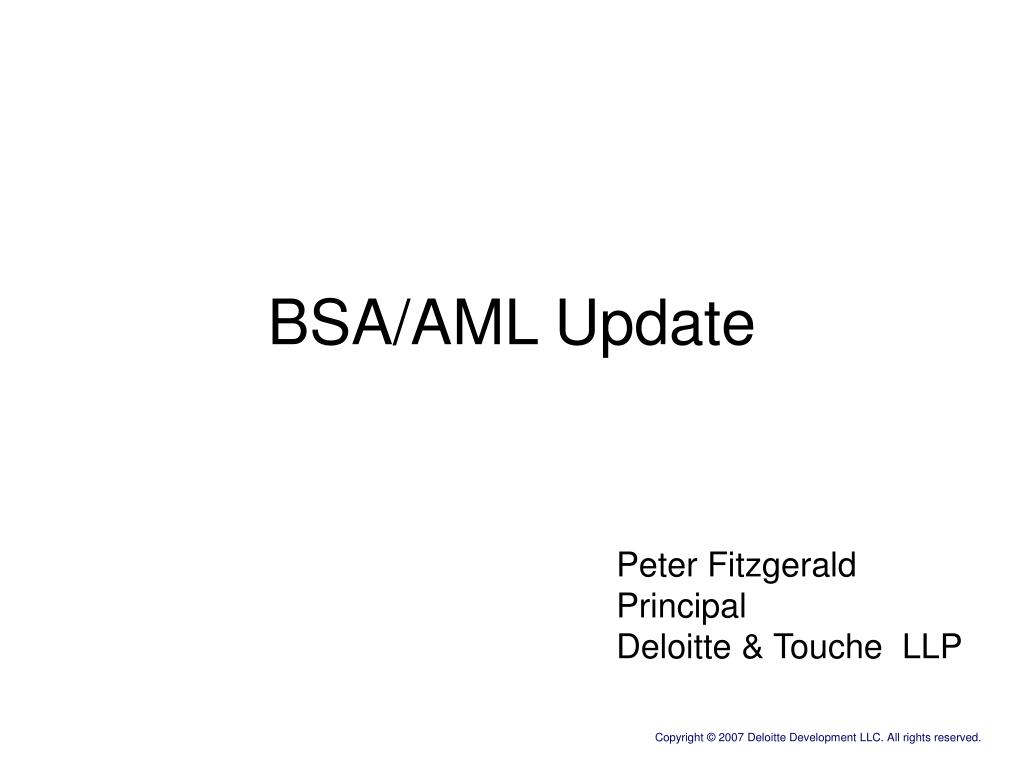 BSA/AML Update

Peter Fitzgerald
Principal
Deloitte & Touche LLP

Copyright © 2007 Deloitte Development LLC. All rights reserved.